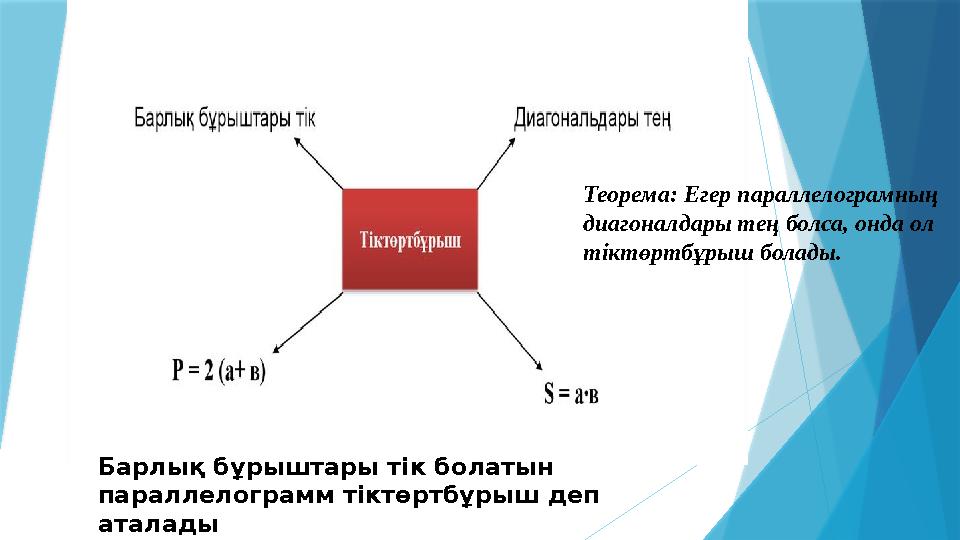 Барлық бұрыштары тік

Диагональдары тең

Тіктөртбұрыш

Теорема: Егер параллелограмның диагоналдары тең болса, онда ол тіктөртбұрыш болады.

$P = 2 (a + в)$

$S = a \cdot в$

Барлық бұрыштары тік болатын параллелограмм тіктөртбұрыш деп аталады